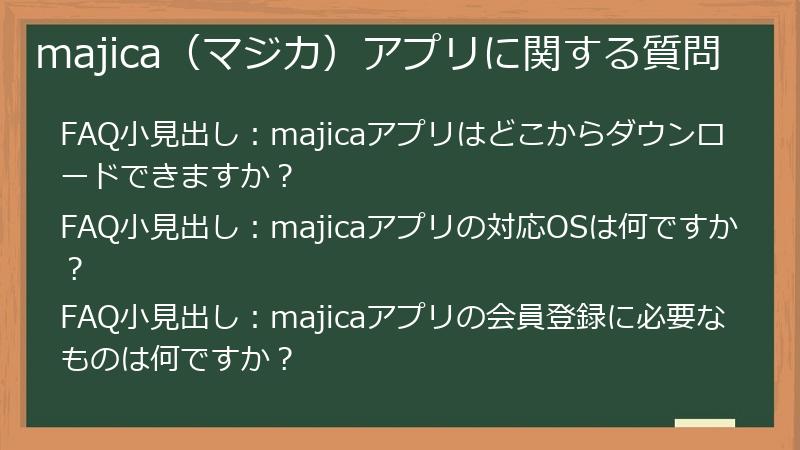 majica（マジカ）アプリに関する質問

FAQ小見出し：majicaアプリはどこからダウンロードできますか？

FAQ小見出し：majicaアプリの対応OSは何ですか？

FAQ小見出し：majicaアプリの会員登録に必要なものは何ですか？